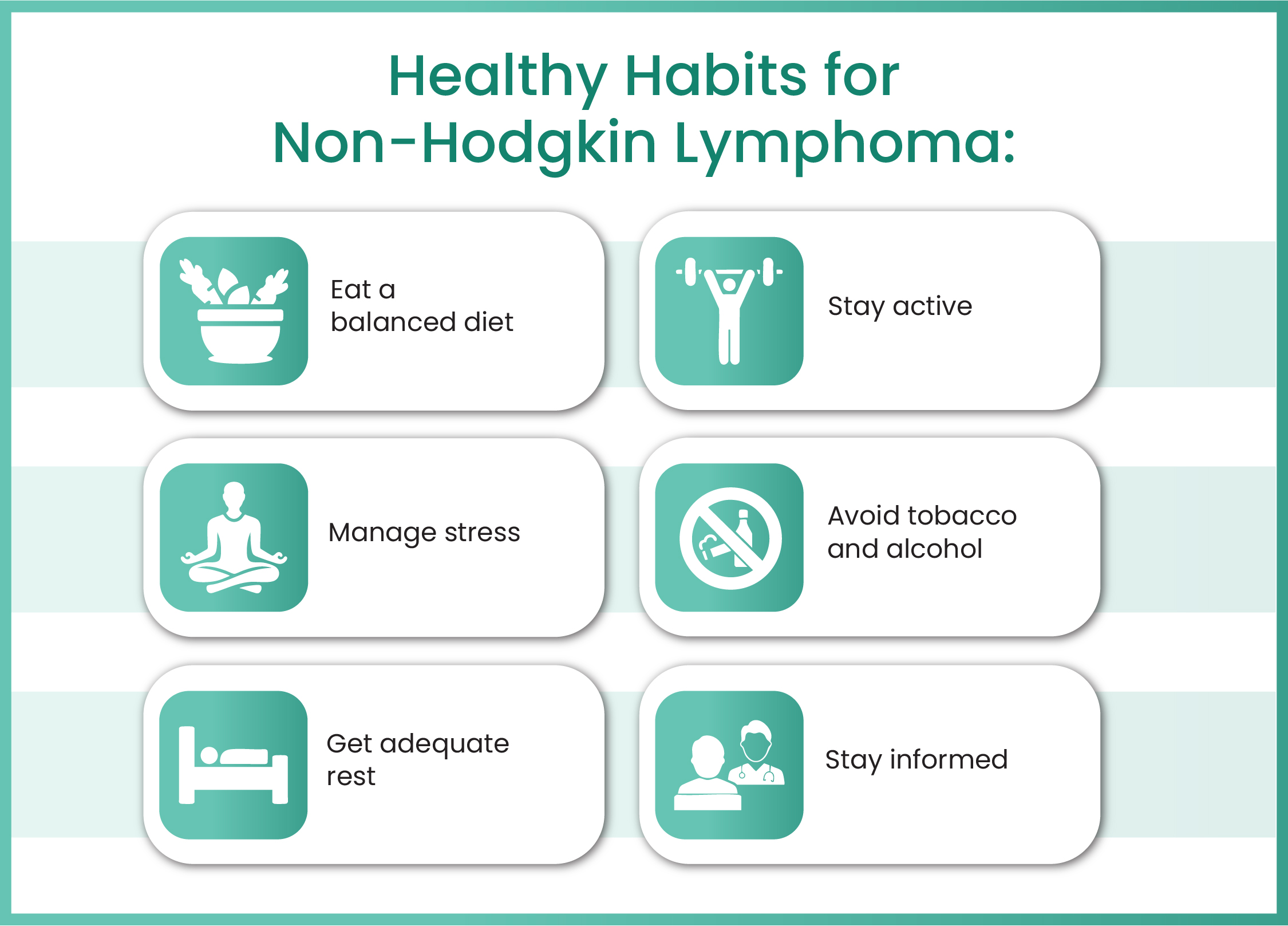 Healthy Habits for Non-Hodgkin Lymphoma:

Eat a balanced diet

Stay active

Manage stress

Avoid tobacco and alcohol

Get adequate rest

Stay informed